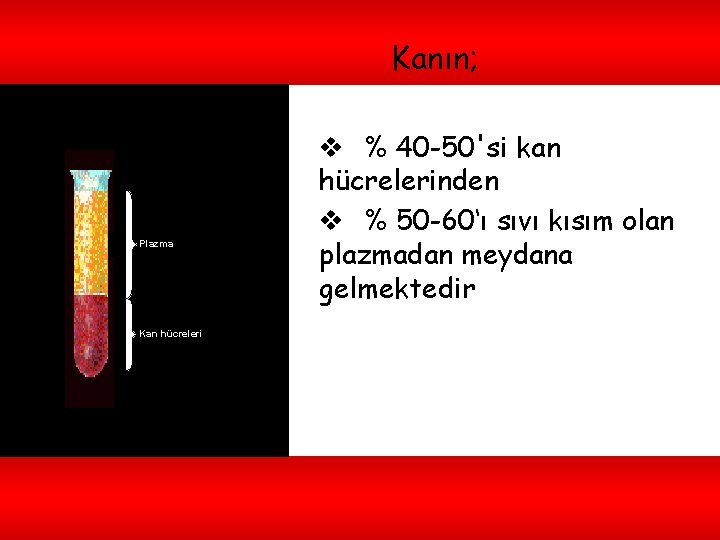 Kanın;

Plazma

Kan hücreleri

❖ % 40-50'si kan hücrelerinden

❖ % 50-60'ı sıvı kısım olan plazmadan meydana gelmektedir